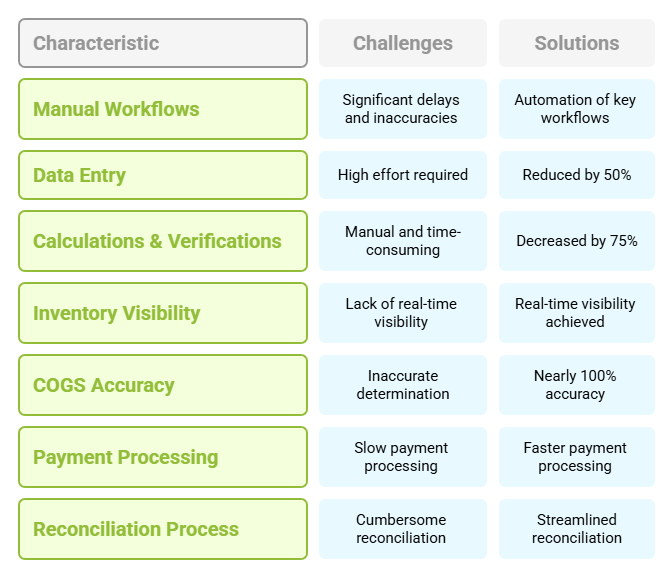 | Characteristic | Challenges | Solutions |
|---|---|---|
| Manual Workflows | Significant delays and inaccuracies | Automation of key workflows |
| Data Entry | High effort required | Reduced by 50% |
| Calculations & Verifications | Manual and time-consuming | Decreased by 75% |
| Inventory Visibility | Lack of real-time visibility | Real-time visibility achieved |
| COGS Accuracy | Inaccurate determination | Nearly 100% accuracy |
| Payment Processing | Slow payment processing | Faster payment processing |
| Reconciliation Process | Cumbersome reconciliation | Streamlined reconciliation |